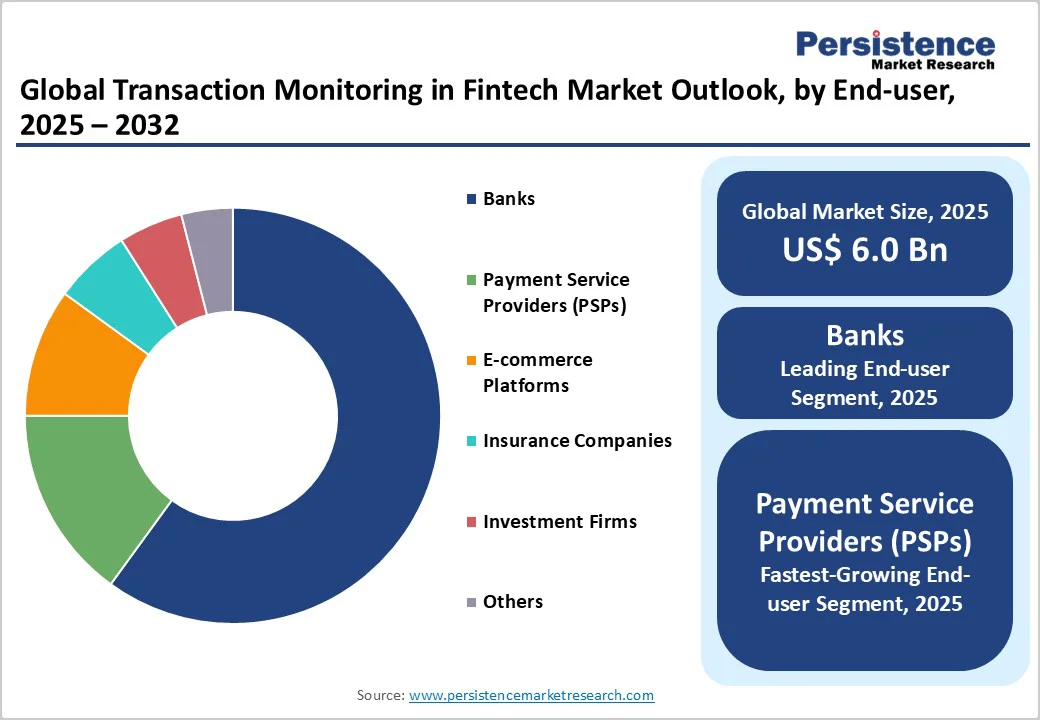 Persistence
Market Research

Global Transaction Monitoring in Fintech Market Outlook, by End-user, 2025 – 2032

Banks

Payment Service Providers (PSPs)

E-commerce Platforms

Insurance Companies

Investment Firms

Others

Global Market Size, 2025
US$ 6.0 Bn

Banks
Leading End-user Segment, 2025

Payment Service Providers (PSPs)
Fastest-Growing End-user Segment, 2025

Source: www.persistencemarketresearch.com